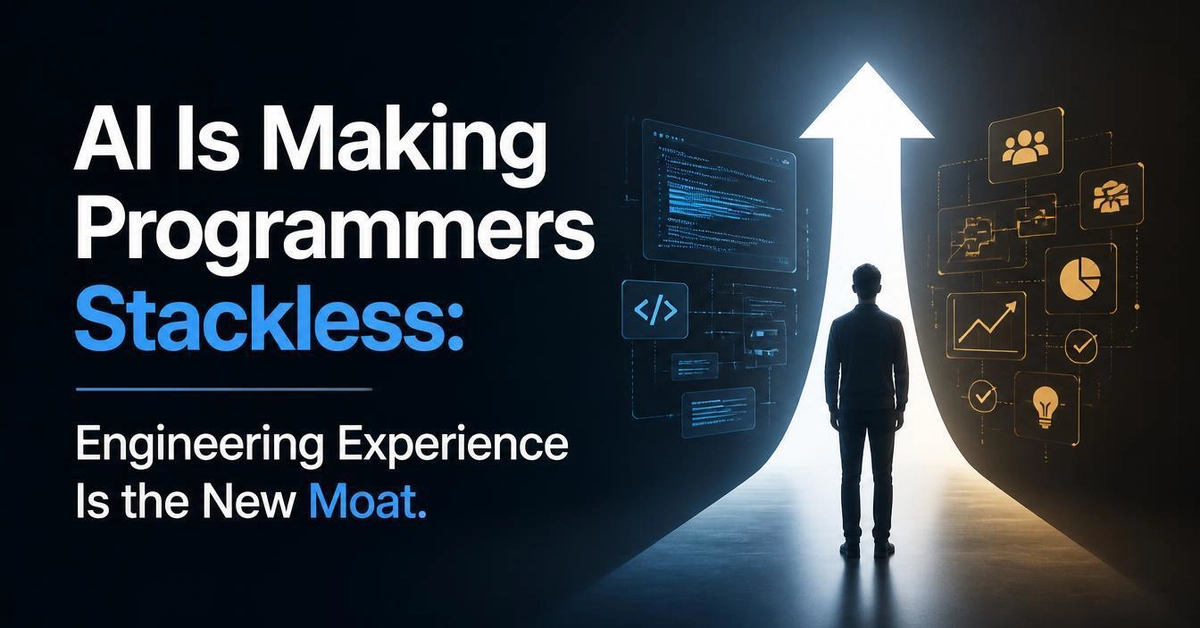 AI Is Making Programmers Stackless:

Engineering Experience Is the New Moat.

</>